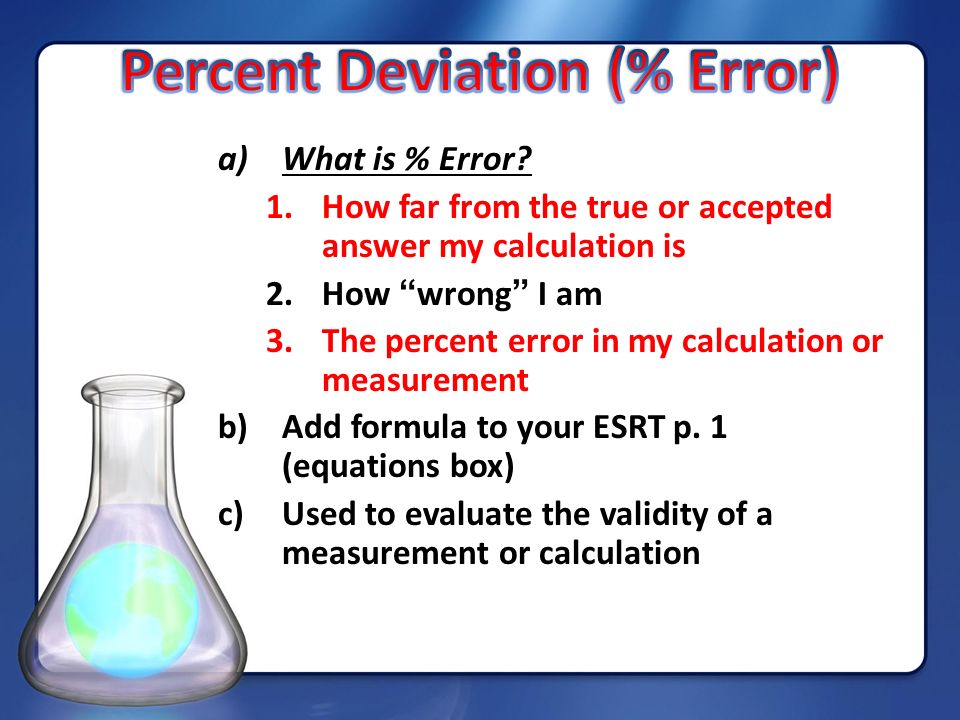 Percent Deviation (% Error)

a) What is % Error?

1. How far from the true or accepted answer my calculation is
2. How “wrong” I am
3. The percent error in my calculation or measurement

b) Add formula to your ESRT p. 1 (equations box)

c) Used to evaluate the validity of a measurement or calculation